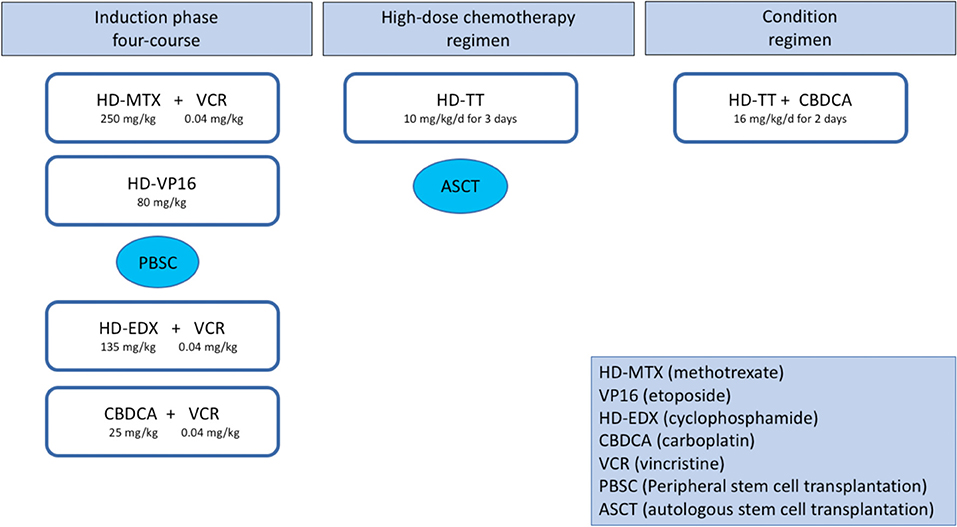 Induction phase four-course

HD-MTX + VCR
250 mg/kg 0.04 mg/kg

HD-VP16
80 mg/kg

PBSC

HD-EDX + VCR
135 mg/kg 0.04 mg/kg

CBDCA + VCR
25 mg/kg 0.04 mg/kg

High-dose chemotherapy regimen

HD-TT
10 mg/kg/d for 3 days

ASCT

Condition regimen

HD-TT + CBDCA
16 mg/kg/d for 2 days

HD-MTX (methotrexate)
VP16 (etoposide)
HD-EDX (cyclophosphamide)
CBDCA (carboplatin)
VCR (vincristine)
PBSC (Peripheral stem cell transplantation)
ASCT (autologous stem cell transplantation)